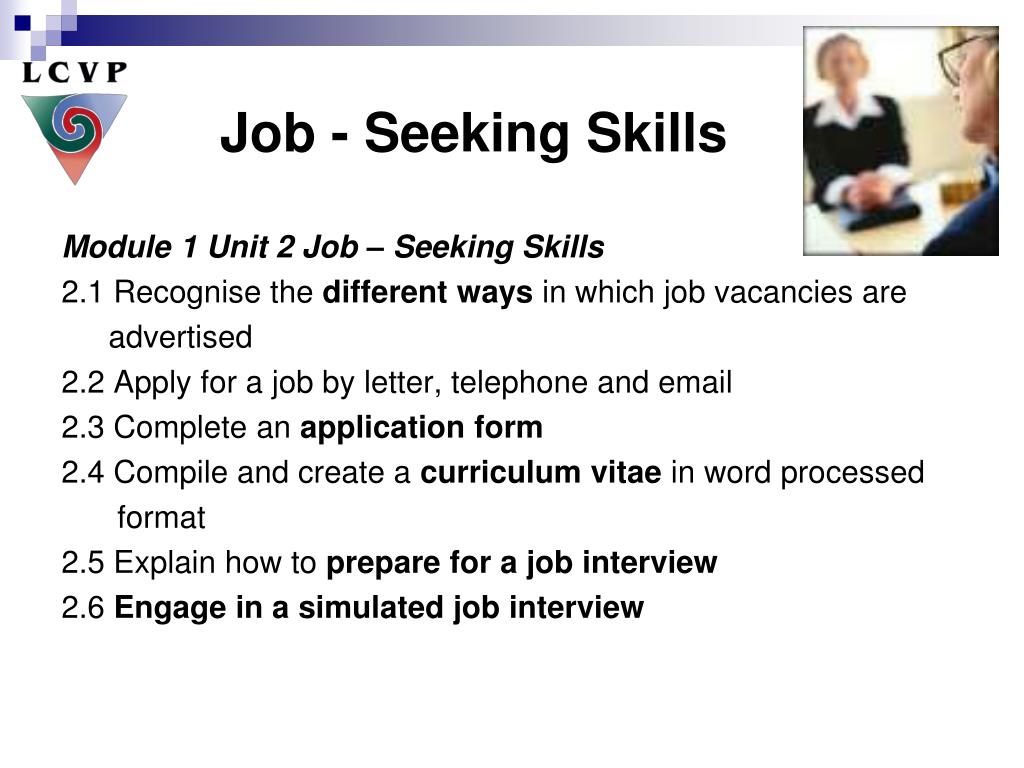 LCVP

Job - Seeking Skills

Module 1 Unit 2 Job – Seeking Skills

2.1 Recognise the different ways in which job vacancies are advertised

2.2 Apply for a job by letter, telephone and email

2.3 Complete an application form

2.4 Compile and create a curriculum vitae in word processed format

2.5 Explain how to prepare for a job interview

2.6 Engage in a simulated job interview